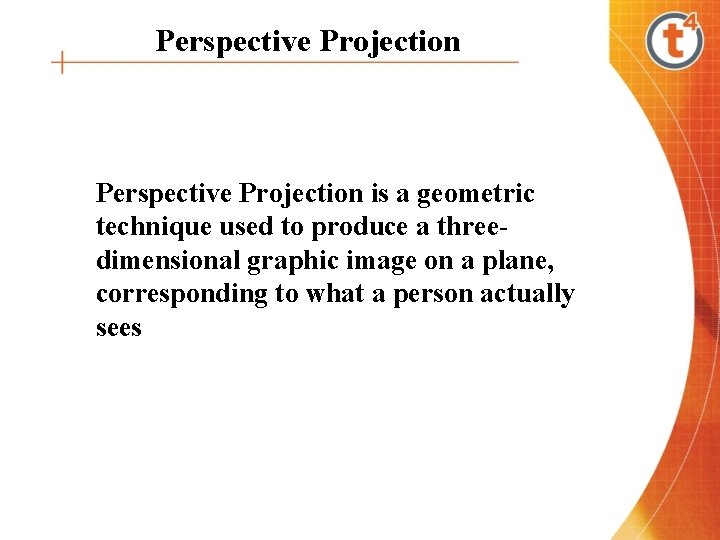 Perspective Projection

t4

Perspective Projection is a geometric technique used to produce a three-dimensional graphic image on a plane, corresponding to what a person actually sees